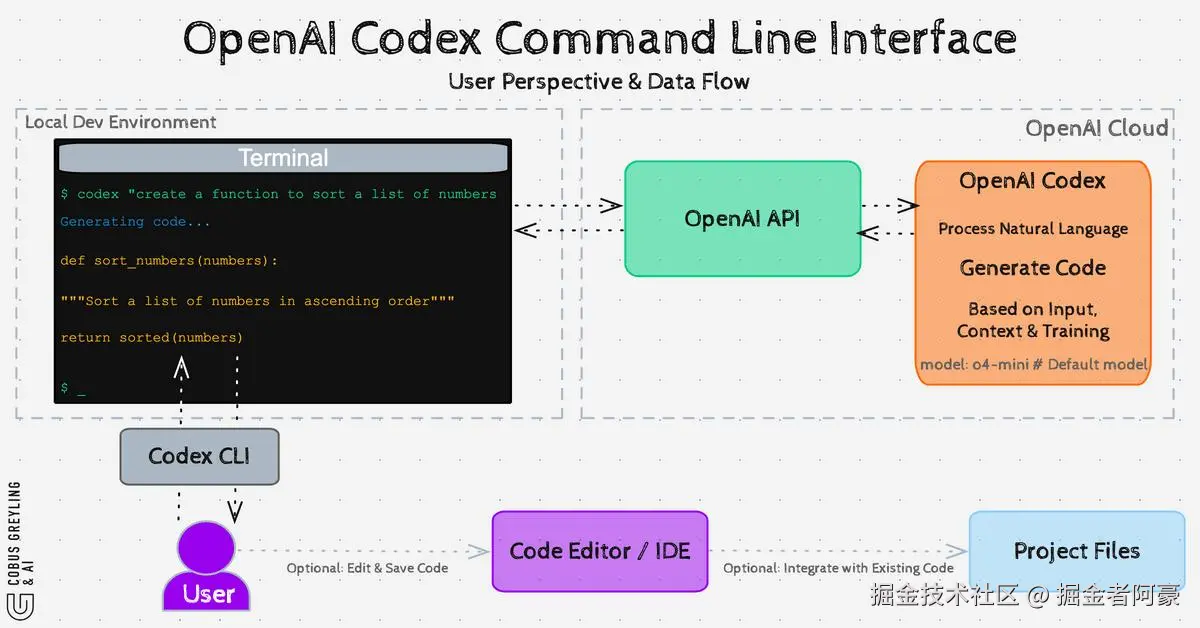 OpenAI Codex Command Line Interface
User Perspective & Data Flow

Local Dev Environment

Terminal

$ codex "create a function to sort a list of numbers
Generating code...
def sort_numbers(numbers):
"""Sort a list of numbers in ascending order"""
return sorted(numbers)
$ _

OpenAI Cloud

OpenAI API

OpenAI Codex
Process Natural Language
Generate Code
Based on Input, Context & Training
model: o4-mini # Default model

Codex CLI

User

Optional: Edit & Save Code

Code Editor / IDE

Optional: Integrate with Existing Code

Project Files

COBUS GREYLING & AI

掘金技术社区 @ 掘金者阿豪